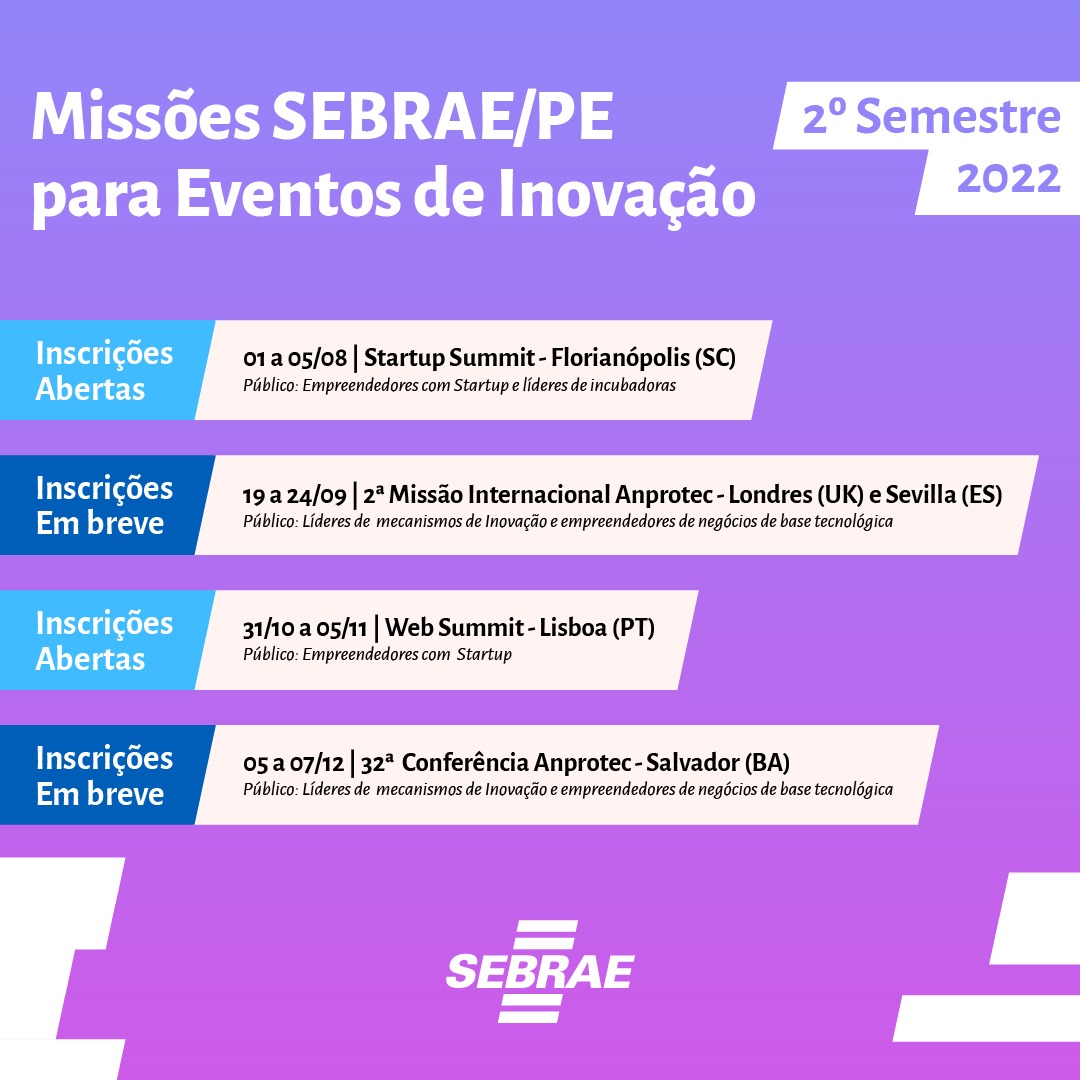 Missões SEBRAE/PE para Eventos de Inovação

2º Semestre 2022

Inscrições Abertas

01 a 05/08 | Startup Summit - Florianópolis (SC)
Público: Empreendedores com Startup e líderes de incubadoras

Inscrições Em breve

19 a 24/09 | 2ª Missão Internacional Anprotec - Londres (UK) e Sevilla (ES)
Público: Líderes de mecanismos de Inovação e empreendedores de negócios de base tecnológica

Inscrições Abertas

31/10 a 05/11 | Web Summit - Lisboa (PT)
Público: Empreendedores com Startup

Inscrições Em breve

05 a 07/12 | 32ª Conferência Anprotec - Salvador (BA)
Público: Líderes de mecanismos de Inovação e empreendedores de negócios de base tecnológica

SEBRAE